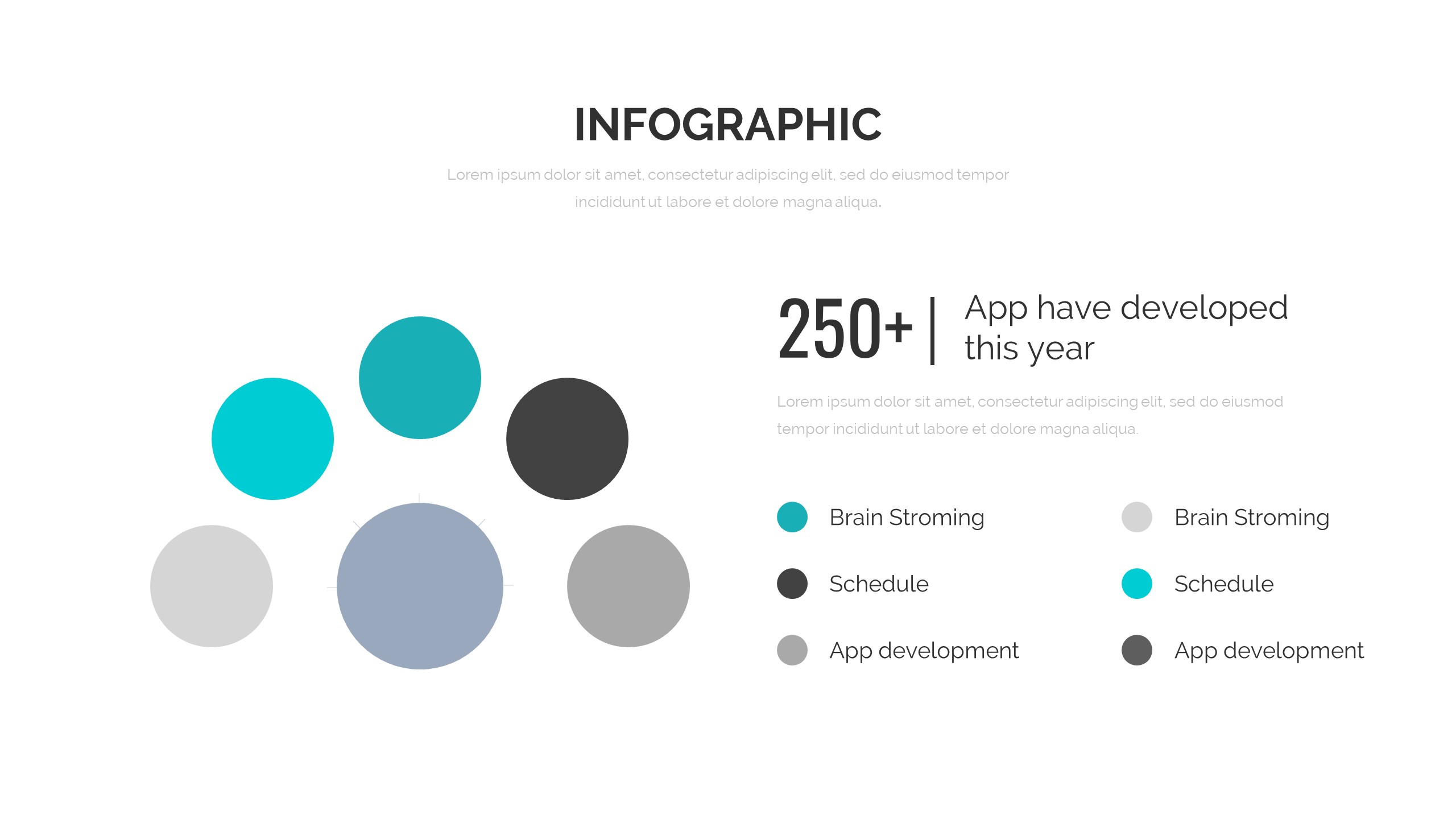 INFOGRAPHIC

Lorem ipsum dolor sit amet, consectetur adipiscing elit, sed do eiusmod tempor incididunt ut labore et dolore magna aliqua.

250+ | App have developed this year

Lorem ipsum dolor sit amet, consectetur adipiscing elit, sed do eiusmod tempor incididunt ut labore et dolore magna aliqua.

Brain Stroming

Schedule

App development

Brain Stroming

Schedule

App development